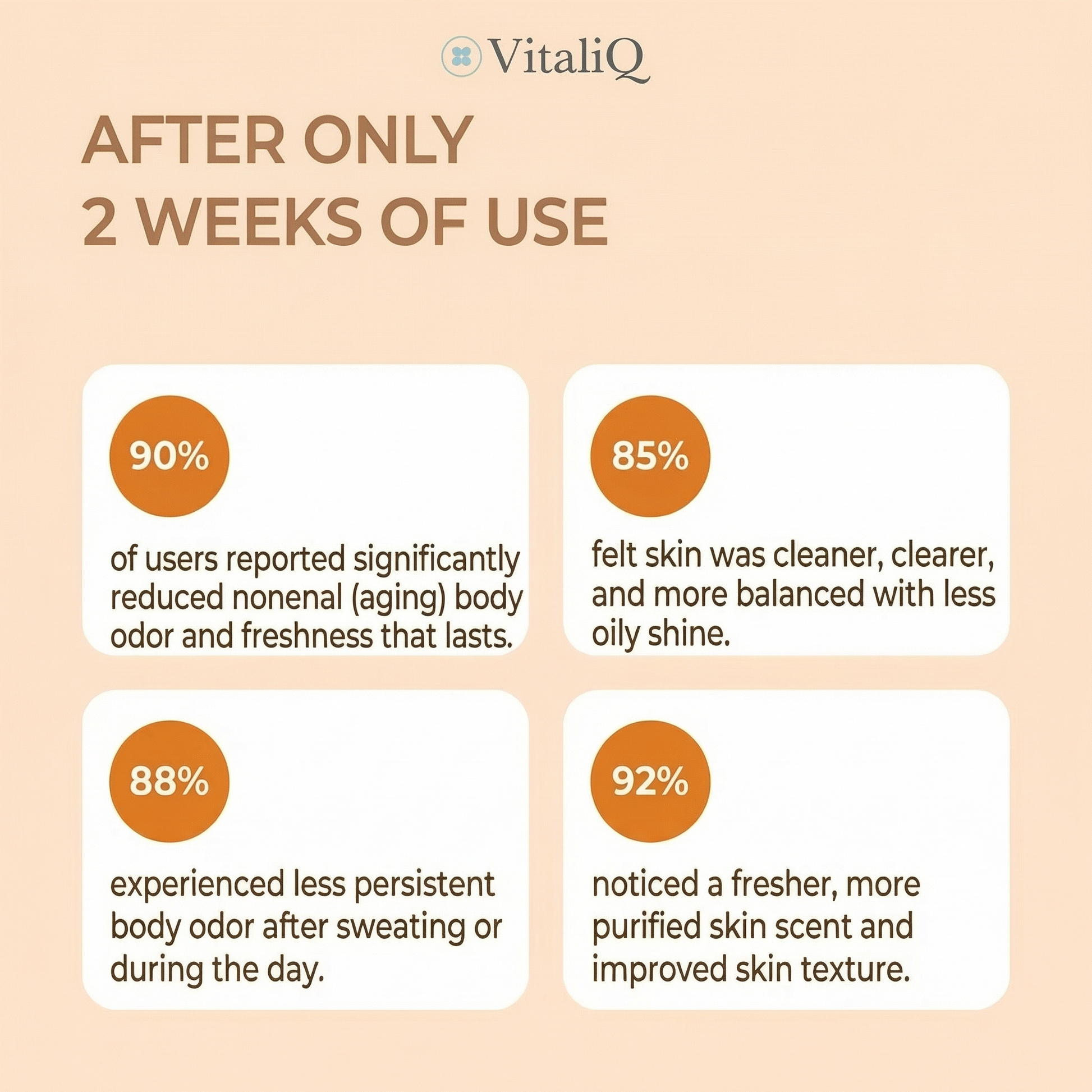 VitaliQ

AFTER ONLY
2 WEEKS OF USE

90%

of users reported significantly reduced nonenal (aging) body odor and freshness that lasts.

85%

felt skin was cleaner, clearer, and more balanced with less oily shine.

88%

experienced less persistent body odor after sweating or during the day.

92%

noticed a fresher, more purified skin scent and improved skin texture.